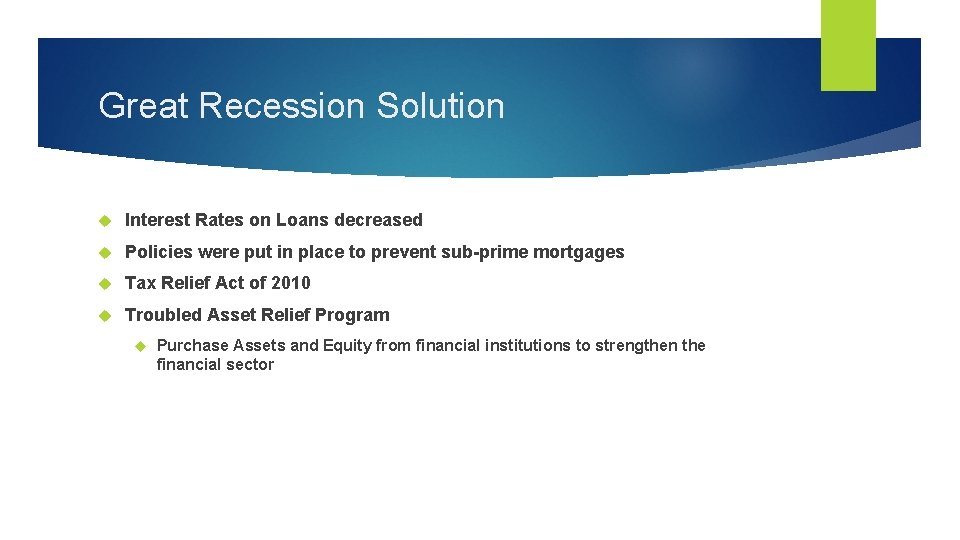 Great Recession Solution

Interest Rates on Loans decreased

Policies were put in place to prevent sub-prime mortgages

Tax Relief Act of 2010

Troubled Asset Relief Program

Purchase Assets and Equity from financial institutions to strengthen the financial sector